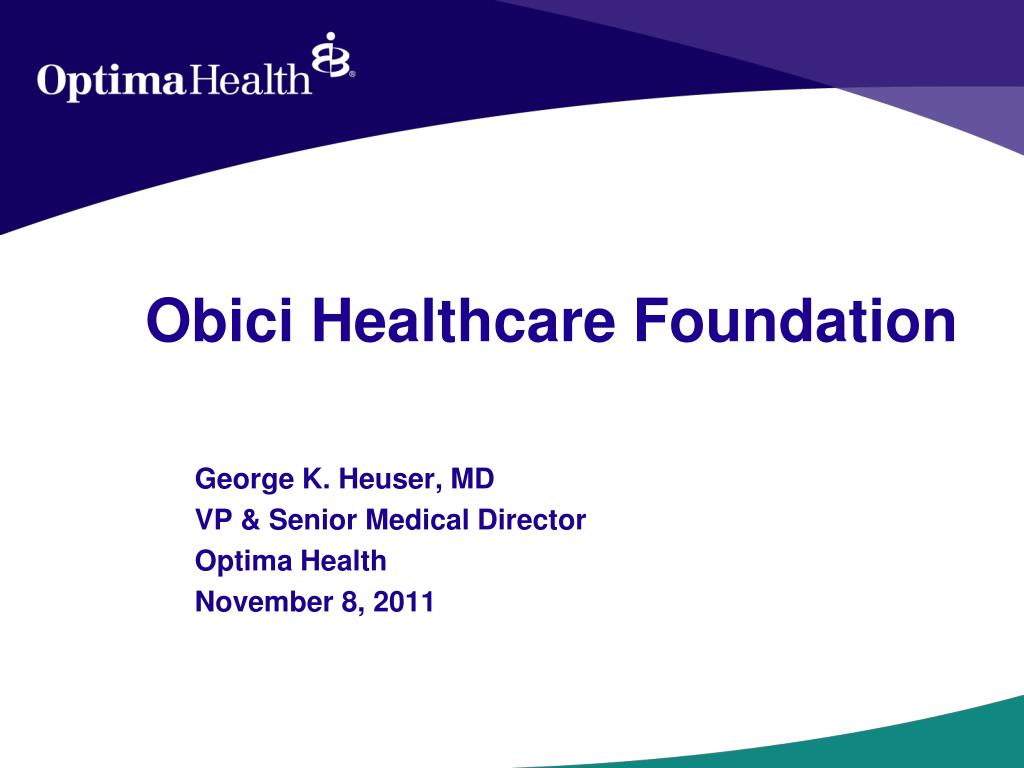 OptimaHealth®

Obici Healthcare Foundation

George K. Heuser, MD
VP & Senior Medical Director
Optima Health
November 8, 2011